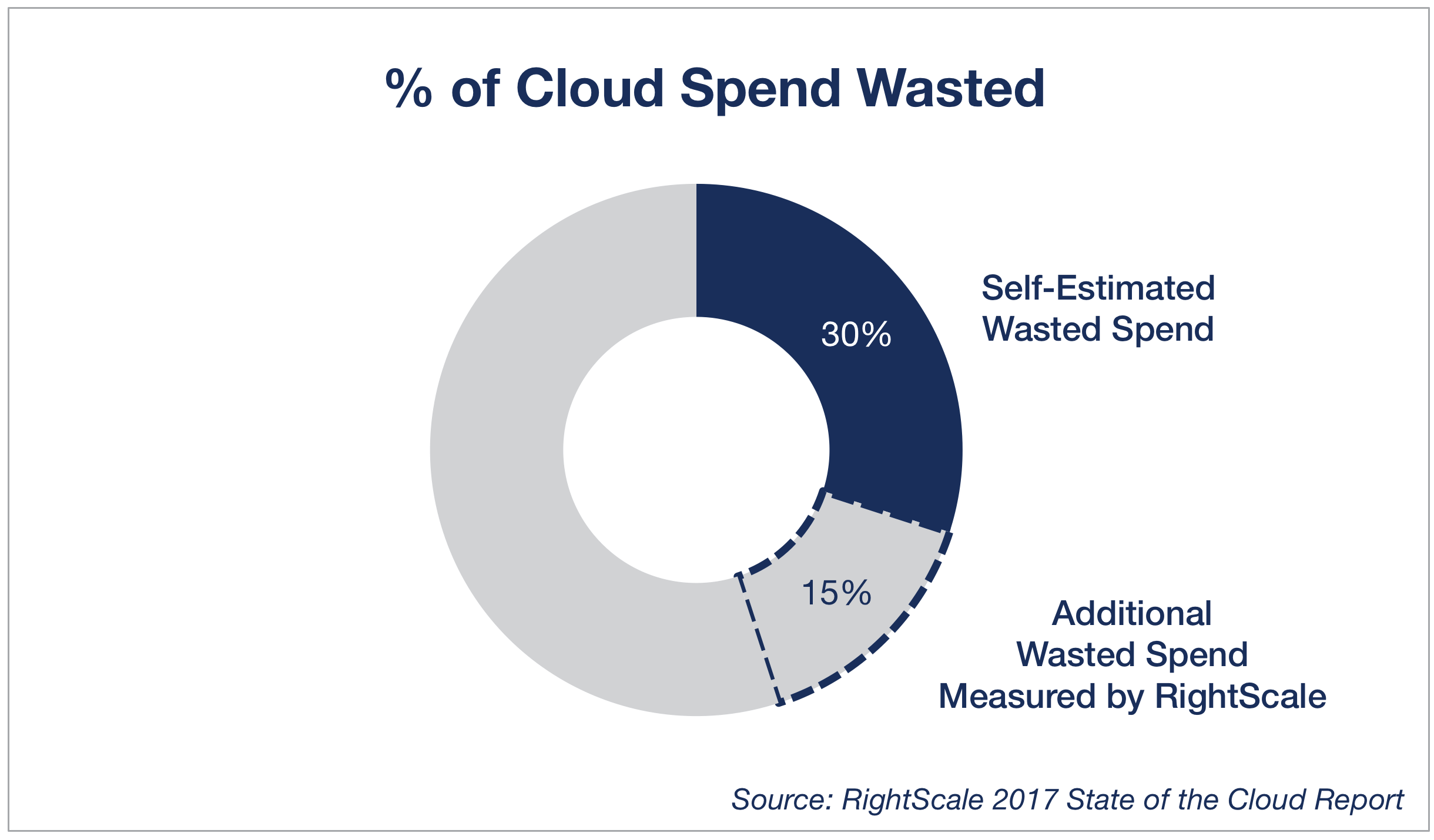 % of Cloud Spend Wasted

30%

Self-Estimated
Wasted Spend

15%

Additional
Wasted Spend
Measured by RightScale

Source: RightScale 2017 State of the Cloud Report